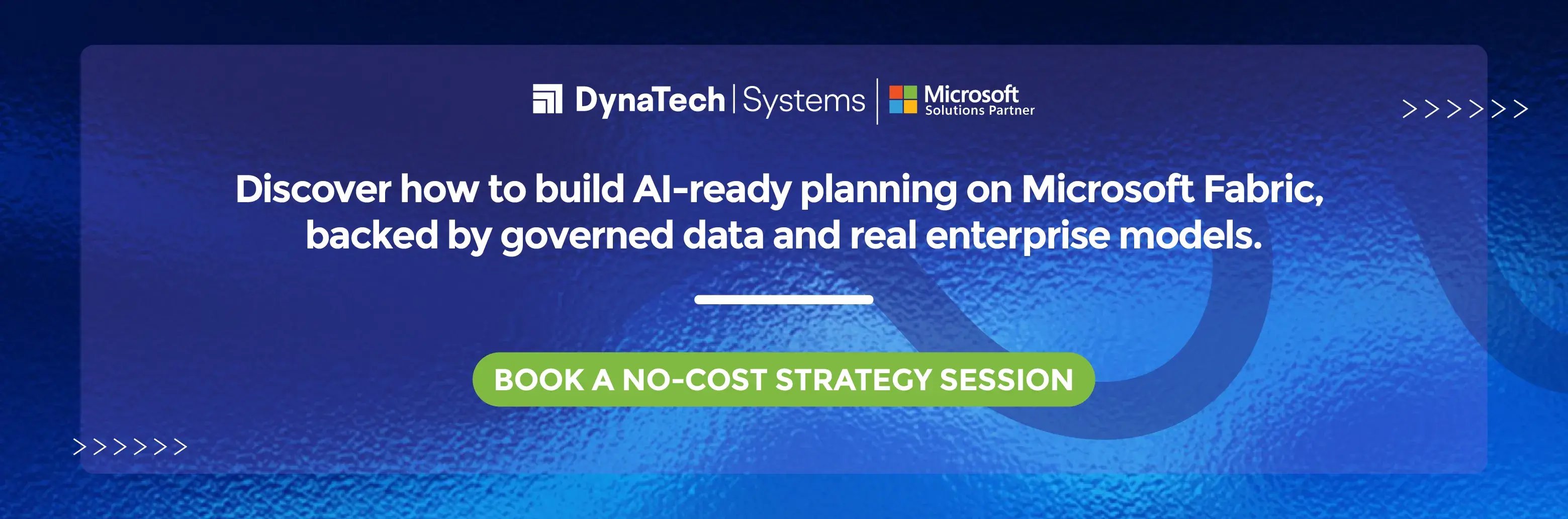 DynaTech | Systems | Microsoft Solutions Partner

>>>>>>

Discover how to build AI-ready planning on Microsoft Fabric, backed by governed data and real enterprise models.

BOOK A NO-COST STRATEGY SESSION

>>>>>>